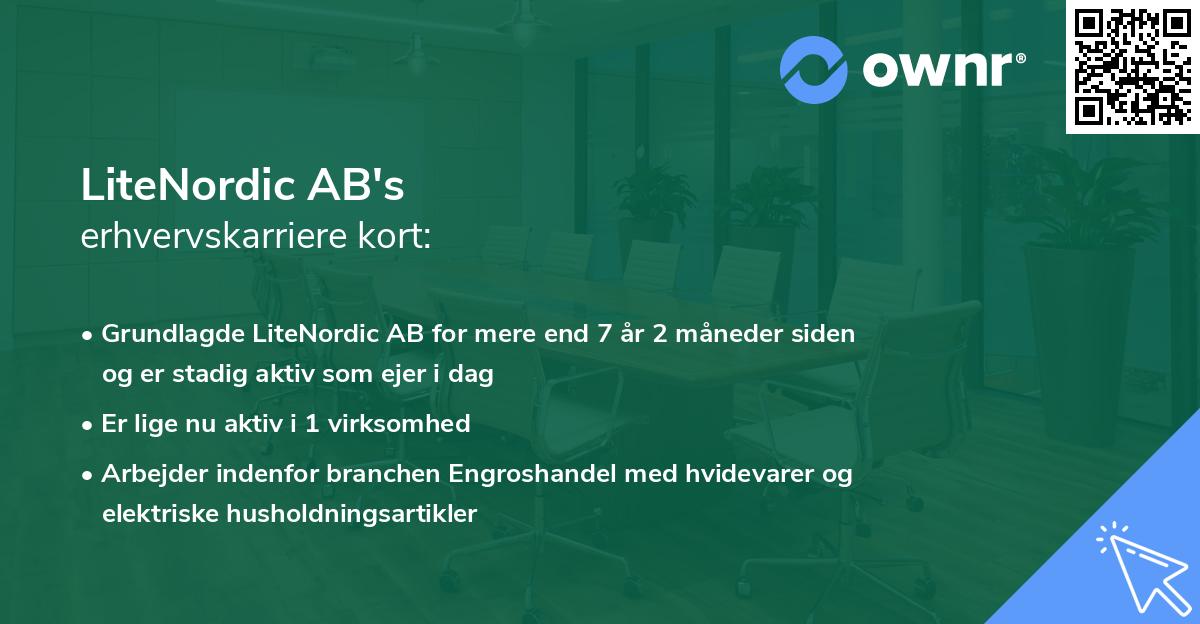 ownr®

LiteNordic AB's
erhvervskarriere kort:

• Grundlagde LiteNordic AB for mere end 7 år 2 måneder siden og er stadig aktiv som ejer i dag
• Er lige nu aktiv i 1 virksomhed
• Arbejder indenfor branchen Engroshandel med hvidevarer og elektriske husholdningsartikler